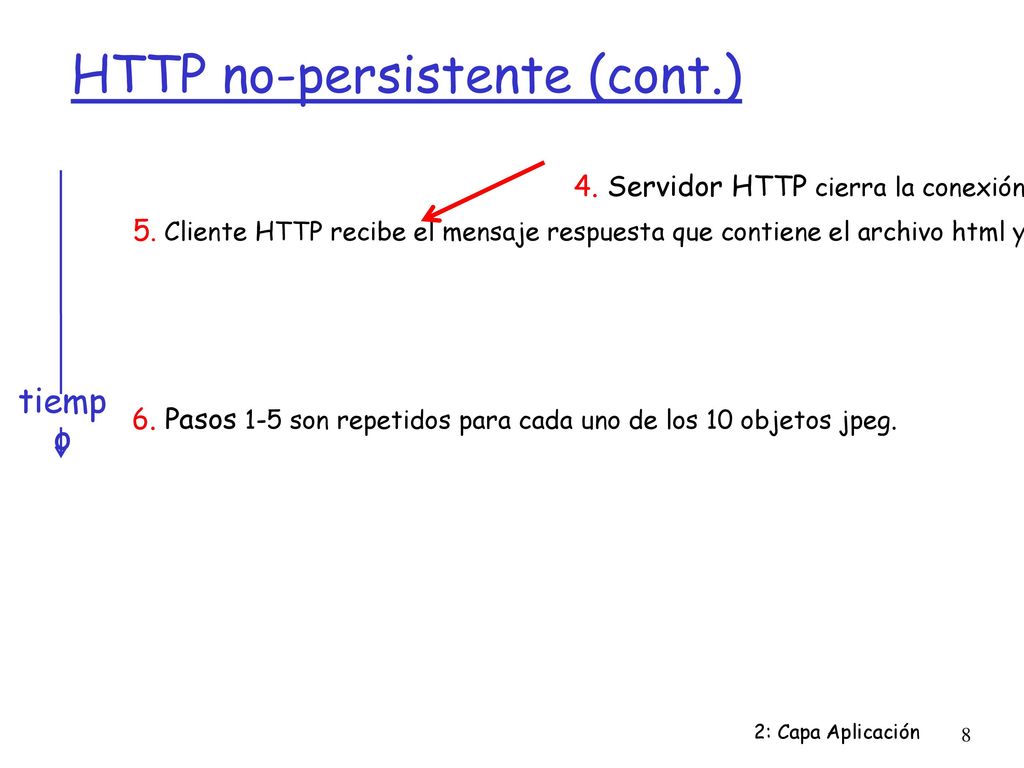 HTTP no-persistente (cont.)

4. Servidor HTTP cierra la conexión

5. Cliente HTTP recibe el mensaje respuesta que contiene el archivo html y

tiempo

6. Pasos 1-5 son repetidos para cada uno de los 10 objetos jpeg.

2: Capa Aplicación 8